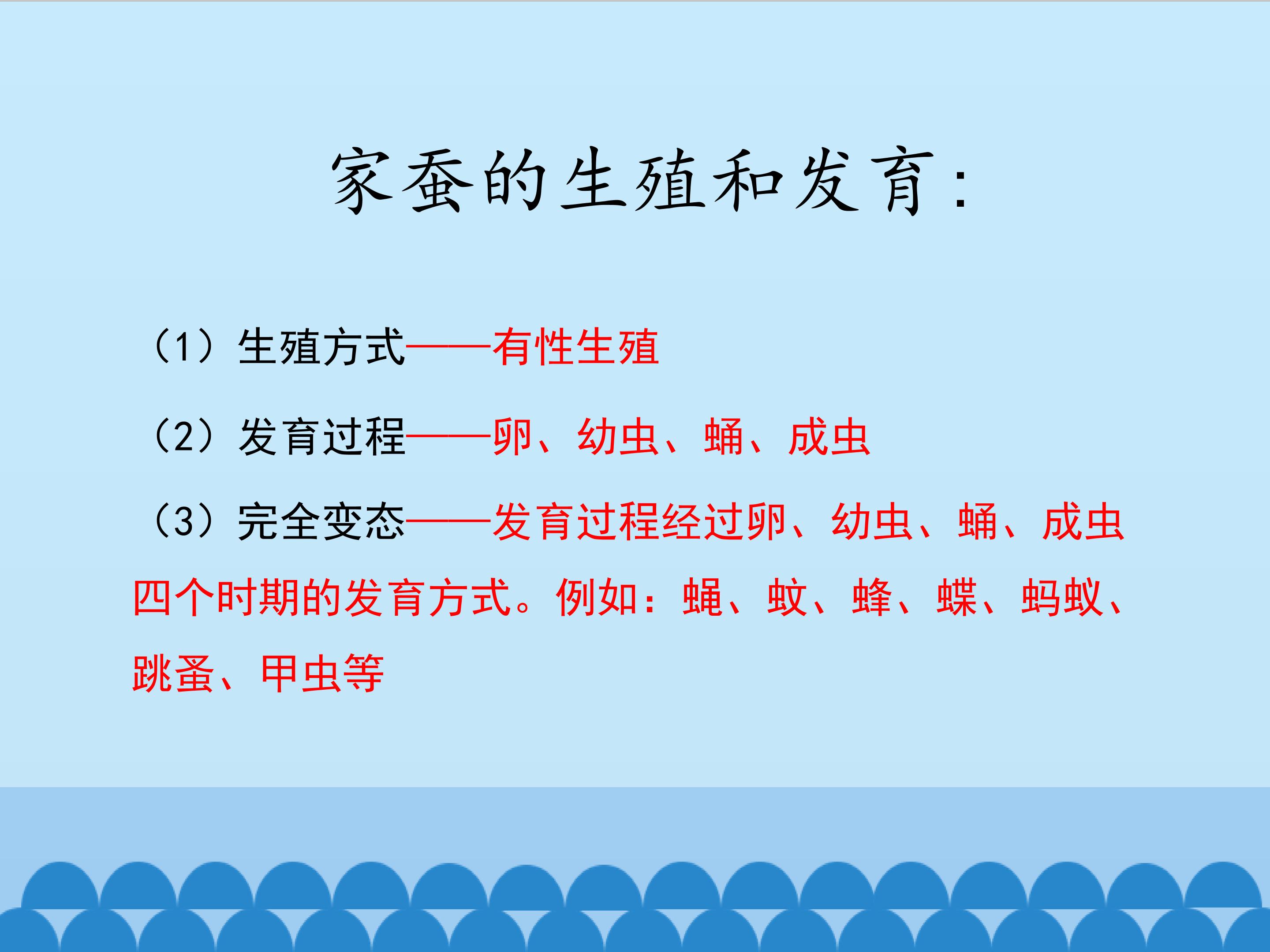 家蚕的生殖和发育：

（1）生殖方式——有性生殖

（2）发育过程——卵、幼虫、蛹、成虫

（3）完全变态——发育过程经过卵、幼虫、蛹、成虫四个时期的发育方式。例如：蝇、蚊、蜂、蝶、蚂蚁、跳蚤、甲虫等